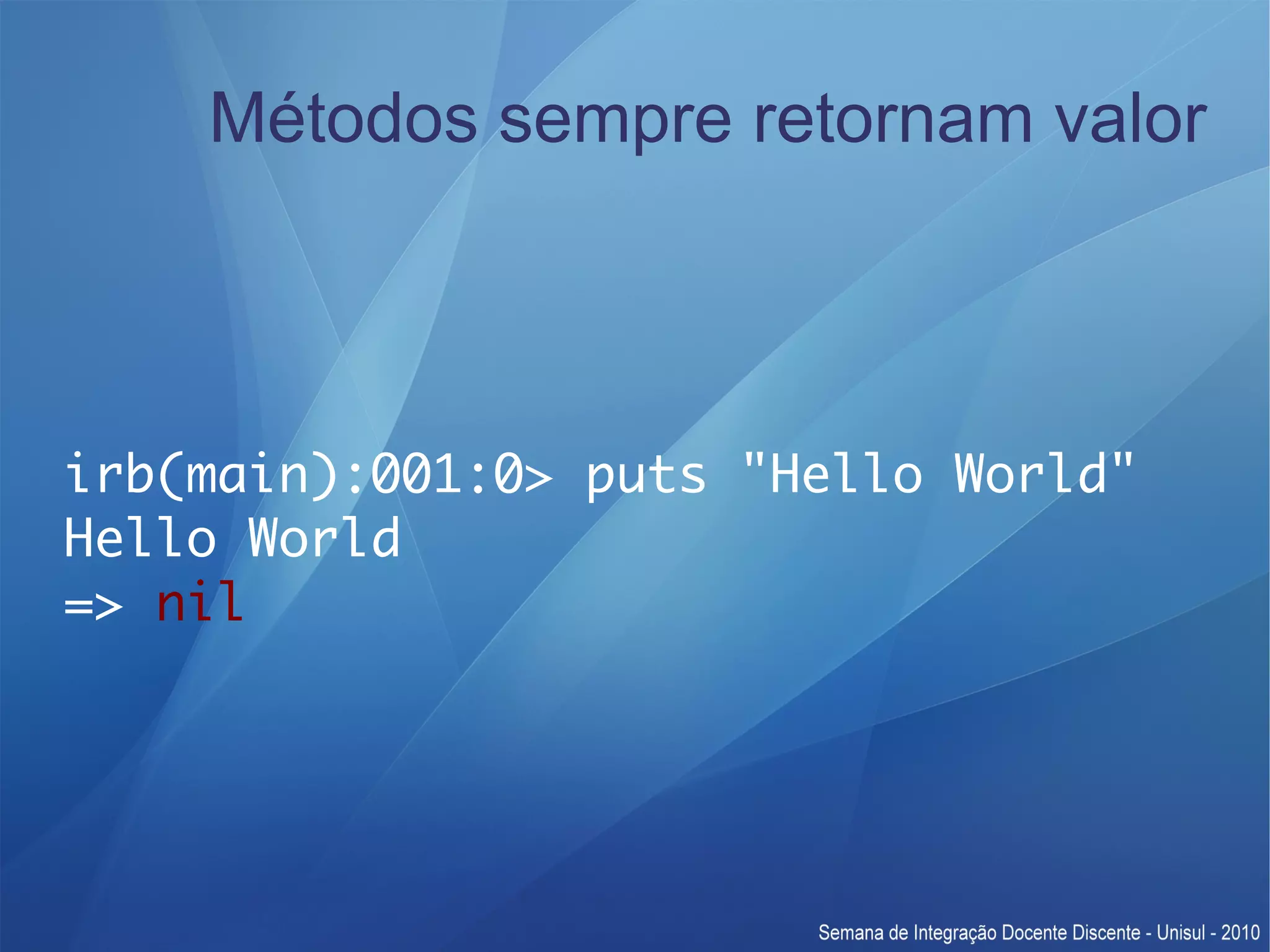 Métodos sempre retornam valor

irb(main):001:0> puts "Hello World"
Hello World
=> nil

Semana de Integração Docente Discente - Unisul - 2010